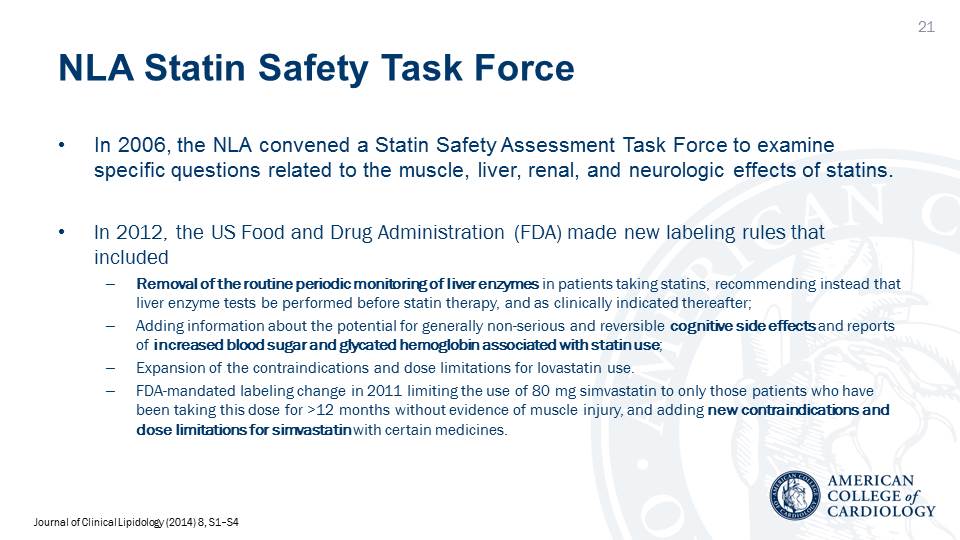 21

NLA Statin Safety Task Force

• In 2006, the NLA convened a Statin Safety Assessment Task Force to examine specific questions related to the muscle, liver, renal, and neurologic effects of statins.

• In 2012, the US Food and Drug Administration (FDA) made new labeling rules that included

– Removal of the routine periodic monitoring of liver enzymes in patients taking statins, recommending instead that liver enzyme tests be performed before statin therapy, and as clinically indicated thereafter;

– Adding information about the potential for generally non-serious and reversible cognitive side effects and reports of increased blood sugar and glycated hemoglobin associated with statin use;

– Expansion of the contraindications and dose limitations for lovastatin use.

– FDA-mandated labeling change in 2011 limiting the use of 80 mg simvastatin to only those patients who have been taking this dose for >12 months without evidence of muscle injury, and adding new contraindications and dose limitations for simvastatin with certain medicines.

Journal of Clinical Lipidology (2014) 8, S1–S4

AMERICAN COLLEGE of CARDIOLOGY